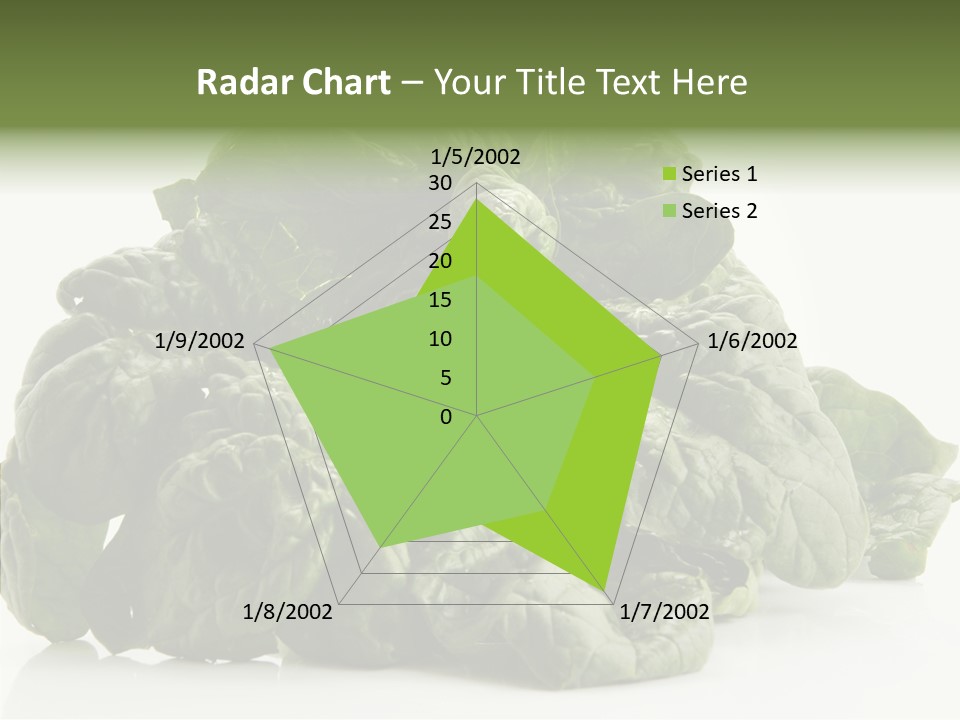 Radar Chart – Your Title Text Here

1/5/2002
30
25
20
15
10
5
0
1/6/2002
1/7/2002
1/8/2002
1/9/2002

Series 1
Series 2